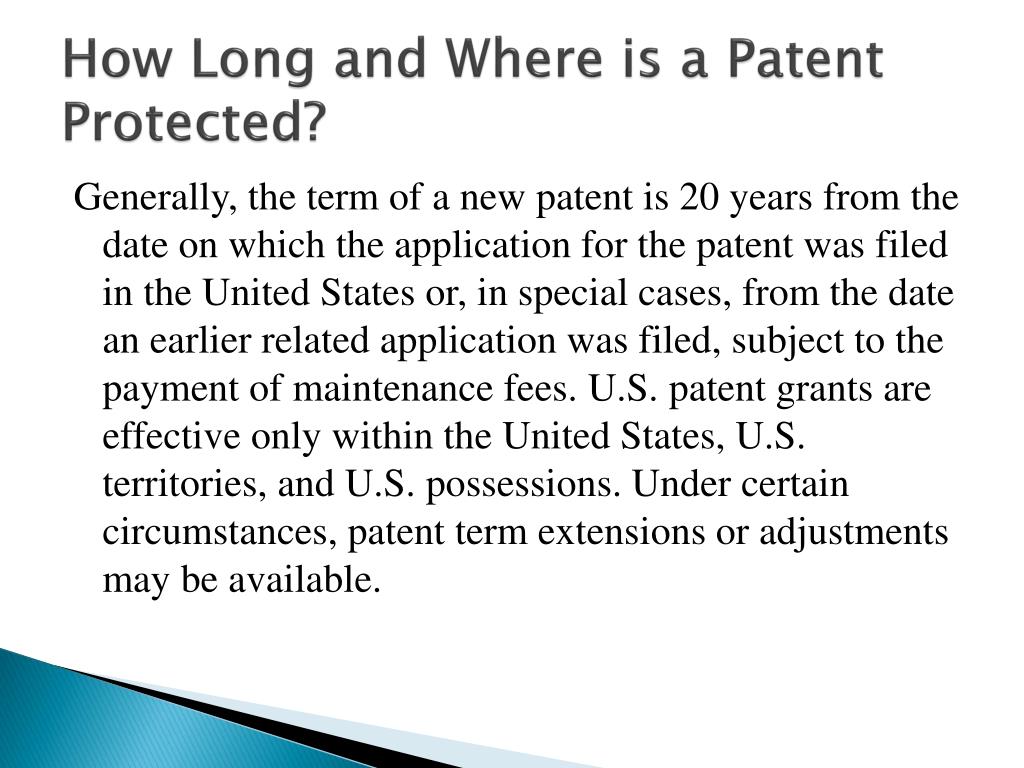 How Long and Where is a Patent Protected?

Generally, the term of a new patent is 20 years from the date on which the application for the patent was filed in the United States or, in special cases, from the date an earlier related application was filed, subject to the payment of maintenance fees. U.S. patent grants are effective only within the United States, U.S. territories, and U.S. possessions. Under certain circumstances, patent term extensions or adjustments may be available.